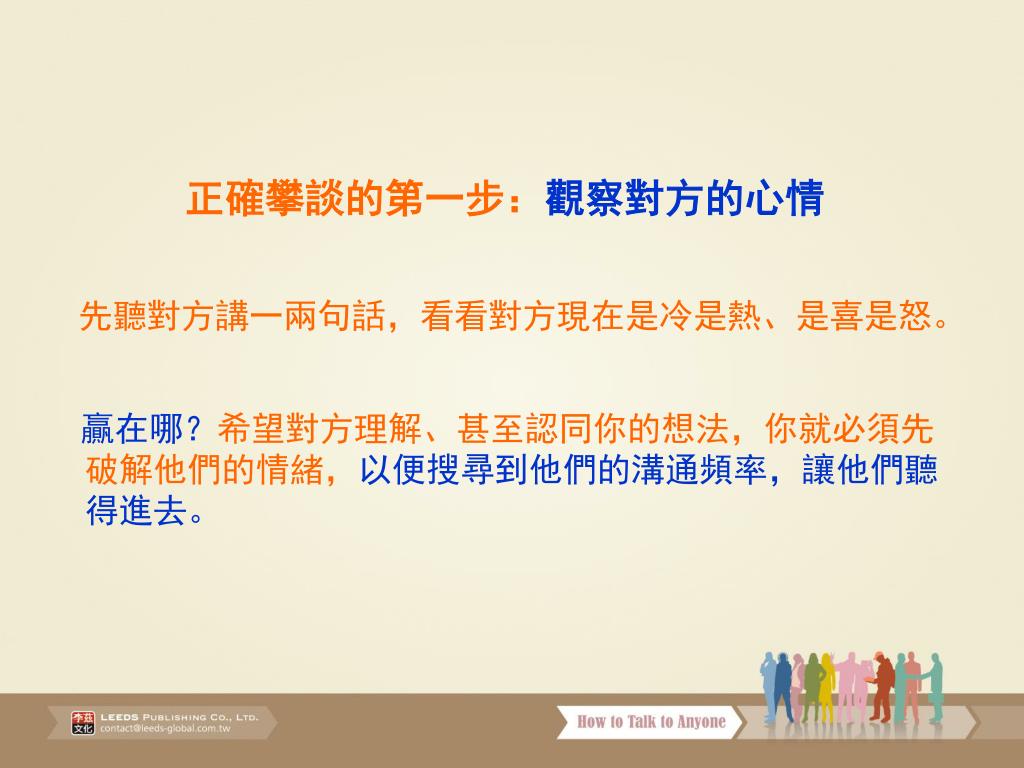 正確攀談的第一步：觀察對方的心情

先聽對方講一兩句話，看看對方現在是冷是熱、是喜是怒。

贏在哪？希望對方理解、甚至認同你的想法，你就必須先破解他們的情緒，以便搜尋到他們的溝通頻率，讓他們聽得進去。

李茲文化 LEEDS PUBLISHING CO., LTD.
contact@leeds-global.com.tw

How to Talk to Anyone